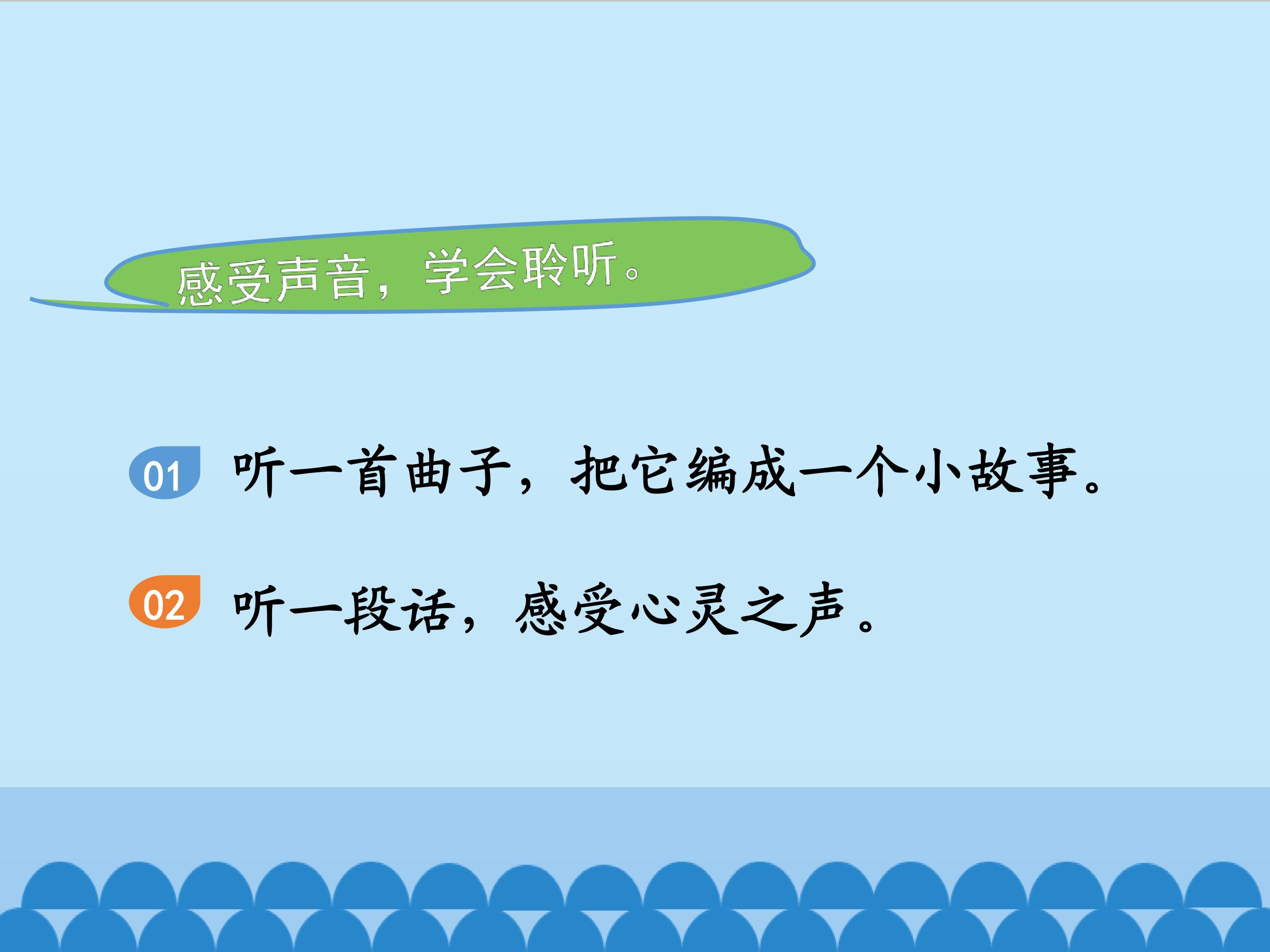 感受声音，学会聆听。

01 听一首曲子，把它编成一个小故事。

02 听一段话，感受心灵之声。